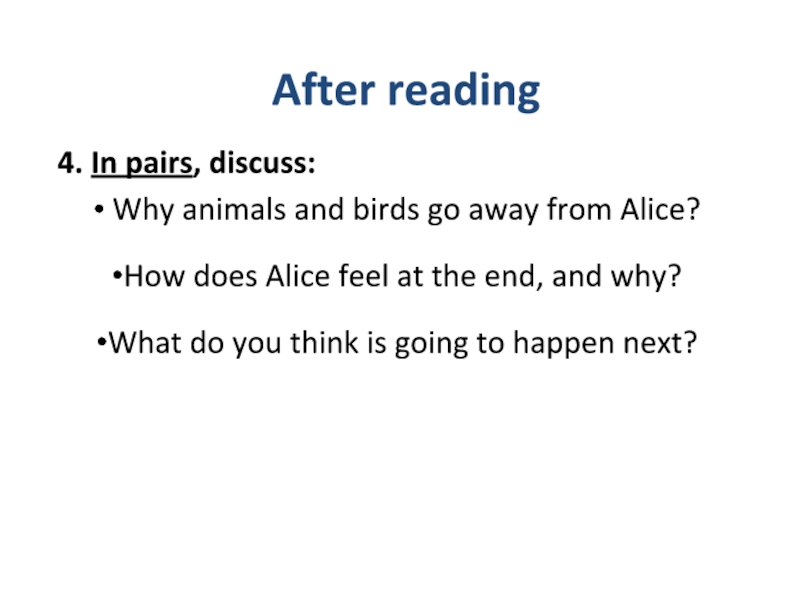 After reading

4. In pairs, discuss:

• Why animals and birds go away from Alice?

•How does Alice feel at the end, and why?

•What do you think is going to happen next?